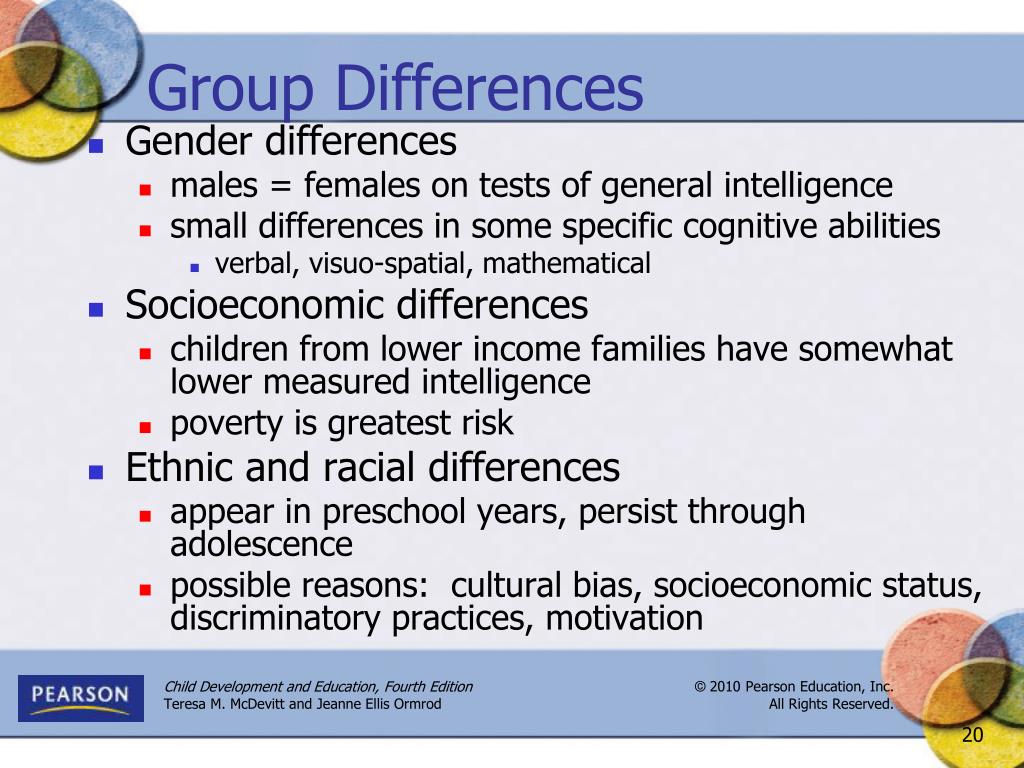 Group Differences

- Gender differences
  - males = females on tests of general intelligence
  - small differences in some specific cognitive abilities
    - verbal, visuo-spatial, mathematical
- Socioeconomic differences
  - children from lower income families have somewhat lower measured intelligence
  - poverty is greatest risk
- Ethnic and racial differences
  - appear in preschool years, persist through adolescence
  - possible reasons: cultural bias, socioeconomic status, discriminatory practices, motivation

PEARSON

Child Development and Education, Fourth Edition
Teresa M. McDevitt and Jeanne Ellis Ormrod

© 2010 Pearson Education, Inc.
All Rights Reserved.

20